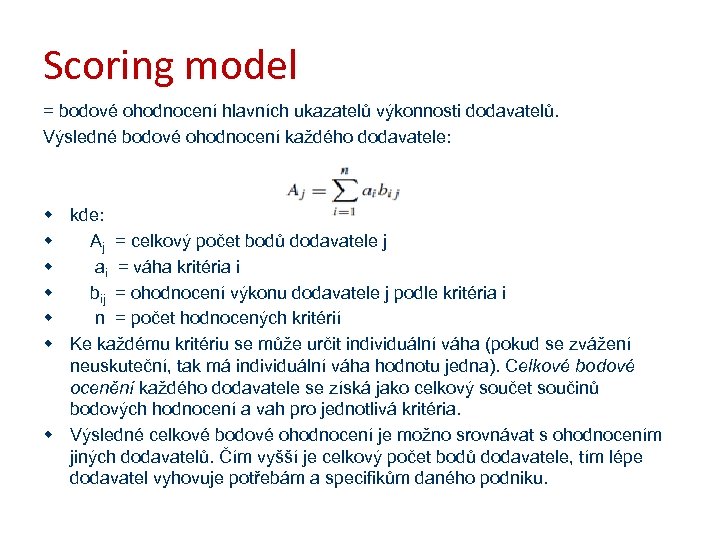 Scoring model

= bodové ohodnocení hlavních ukazatelů výkonnosti dodavatelů.

Výsledné bodové ohodnocení každého dodavatele:

$A_j = \sum_{i=1}^{n} a_i b_{ij}$

- kde:
- $A_j$ = celkový počet bodů dodavatele j
- $a_i$ = váha kritéria i
- $b_{ij}$ = ohodnocení výkonu dodavatele j podle kritéria i
- n = počet hodnocených kritérií
- Ke každému kritériu se může určit individuální váha (pokud se zvážení neuskuteční, tak má individuální váha hodnotu jedna). Celkové bodové ocenění každého dodavatele se získá jako celkový součet součinů bodových hodnocení a vah pro jednotlivá kritéria.
- Výsledné celkové bodové ohodnocení je možno srovnávat s ohodnocením jiných dodavatelů. Čím vyšší je celkový počet bodů dodavatele, tím lépe dodavatel vyhovuje potřebám a specifikům daného podniku.